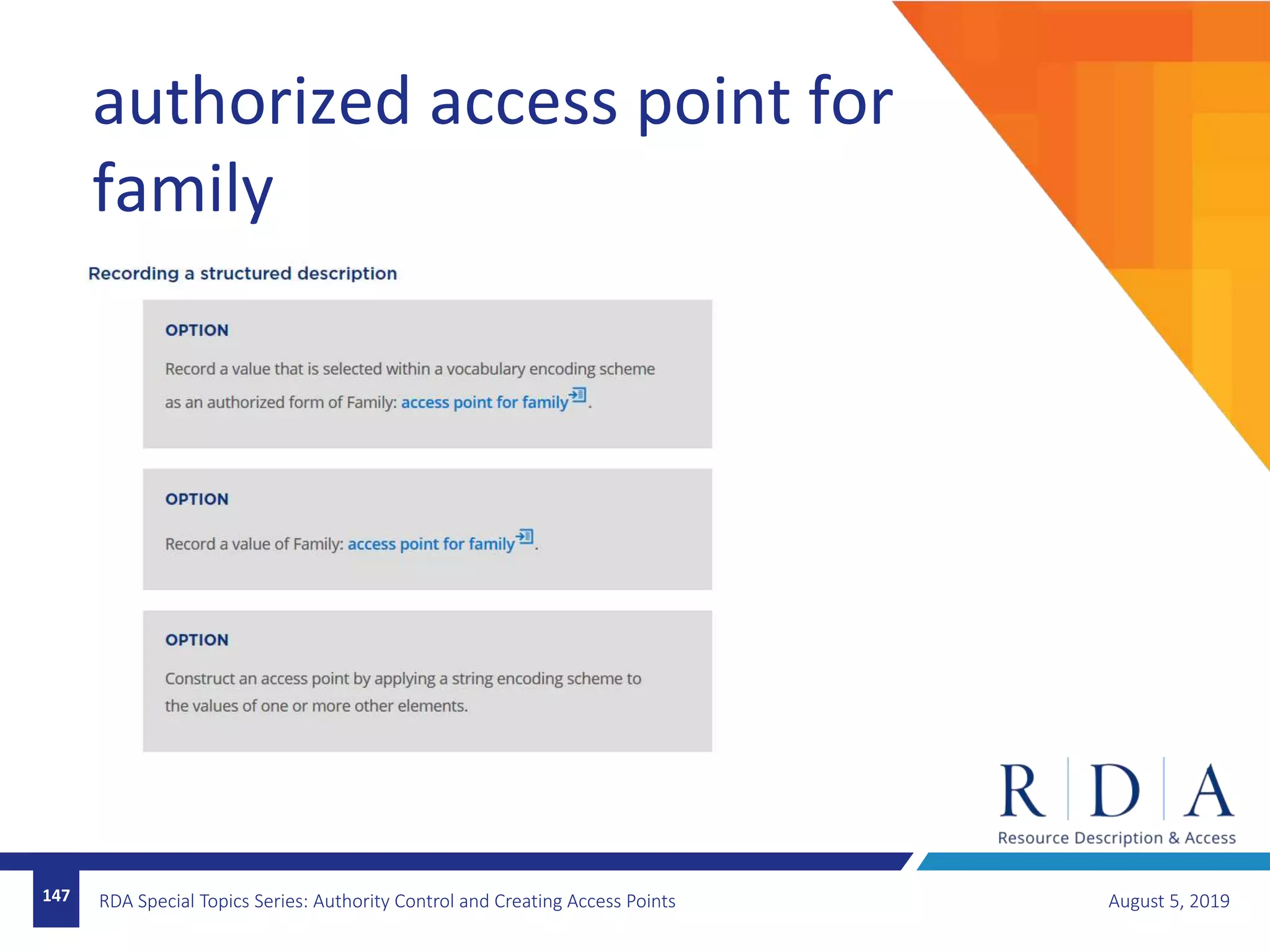 authorized access point for family

Recording a structured description

OPTION

Record a value that is selected within a vocabulary encoding scheme as an authorized form of Family: access point for family.

OPTION

Record a value of Family: access point for family.

OPTION

Construct an access point by applying a string encoding scheme to the values of one or more other elements.

R D A
Resource Description & Access

147 RDA Special Topics Series: Authority Control and Creating Access Points

August 5, 2019